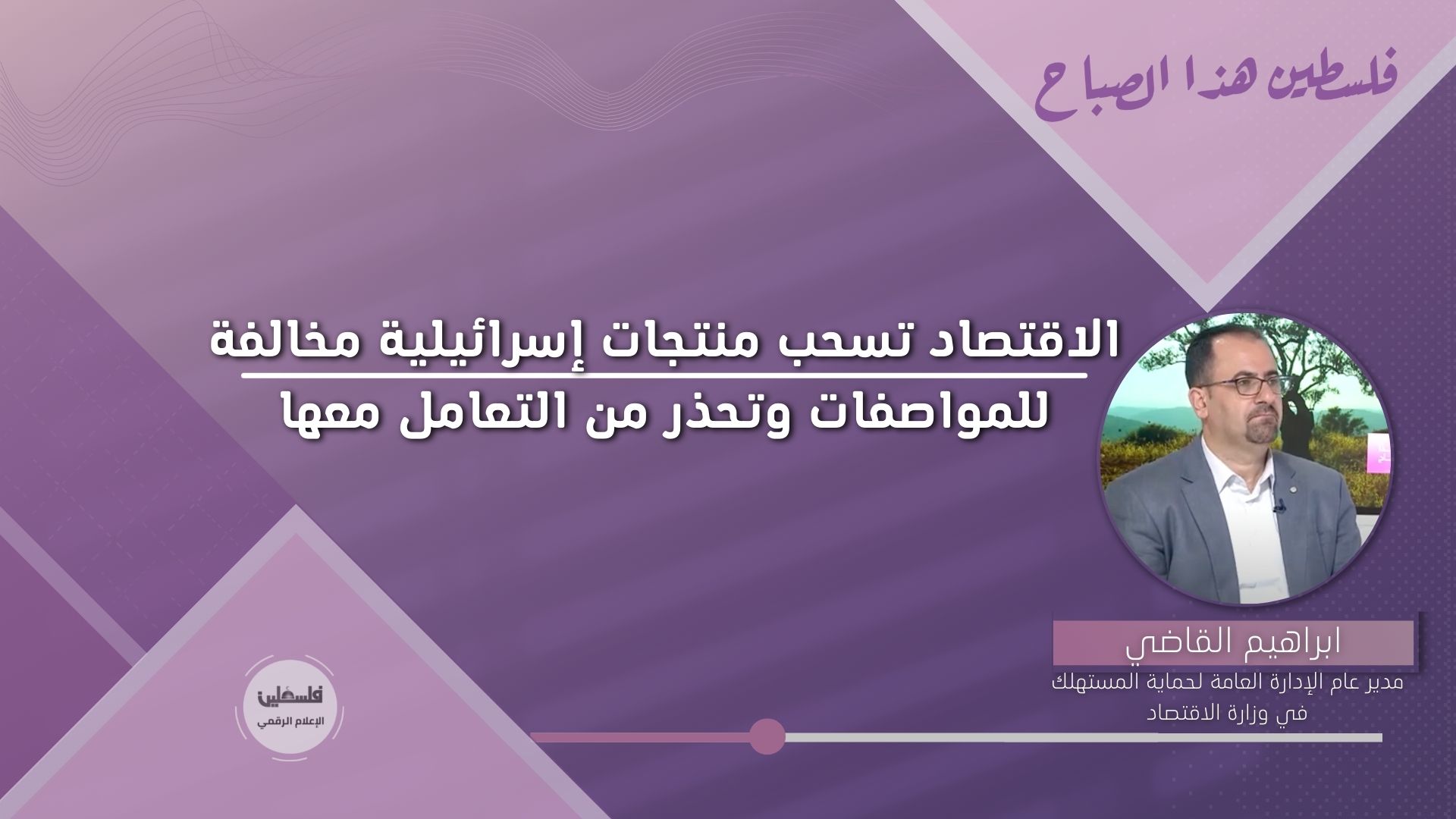 فلسطين هذا الصباح

الاقتصاد تسحب منتجات إسرائيلية مخالفة للمواصفات وتحذر من التعامل معها

ابراهيم القاضي

مدير عام الإدارة العامة لحماية المستهلك في وزارة الاقتصاد

فلسطين
الإعلام الرقمي